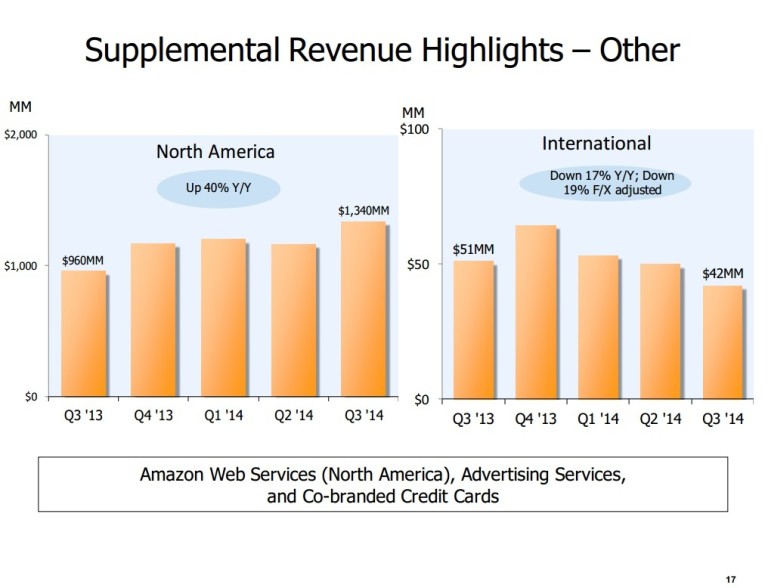 Supplemental Revenue Highlights – Other

MM
$2,000
$1,000
$0

North America

Up 40% Y/Y

$960MM
$1,340MM

Q3 '13
Q4 '13
Q1 '14
Q2 '14
Q3 '14

MM
$100
$50
$0

International

Down 17% Y/Y; Down 19% F/X adjusted

$51MM
$42MM

Q3 '13
Q4 '13
Q1 '14
Q2 '14
Q3 '14

Amazon Web Services (North America), Advertising Services, and Co-branded Credit Cards

17